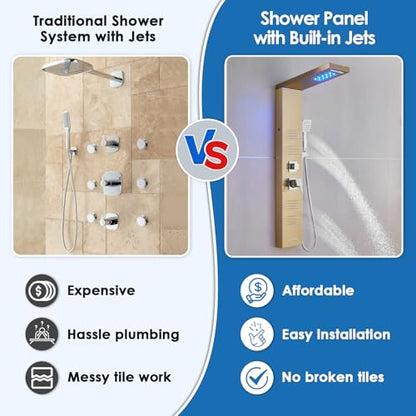 Traditional Shower System with Jets

Expensive

Hassle plumbing

Messy tile work

VS

Shower Panel with Built-in Jets

Affordable

Easy installation

No broken tiles